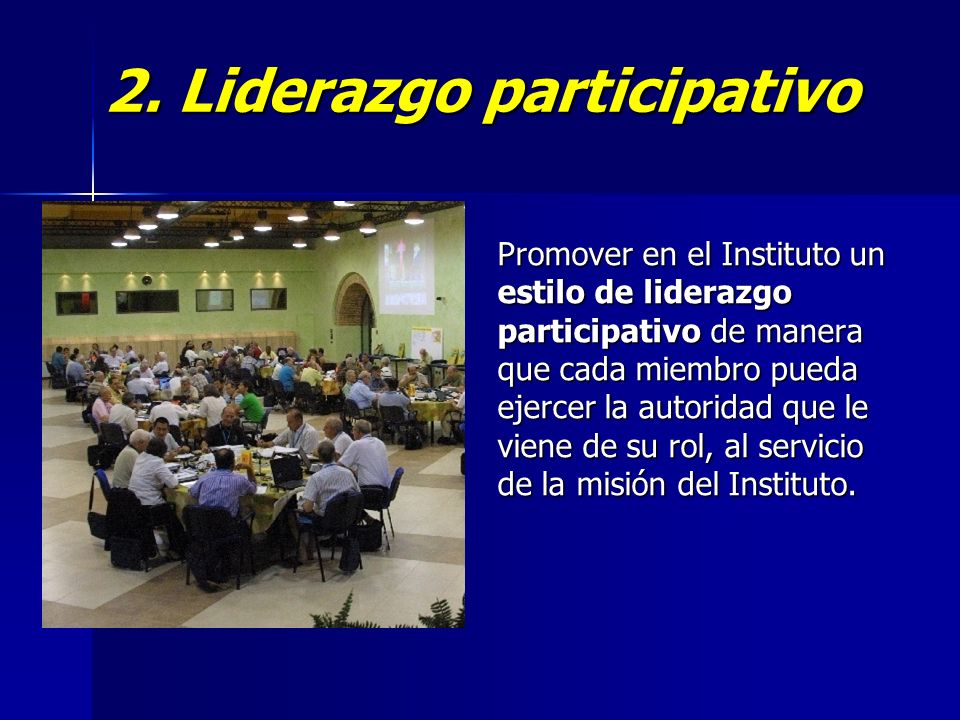 2. Liderazgo participativo

Promover en el Instituto un estilo de liderazgo participativo de manera que cada miembro pueda ejercer la autoridad que le viene de su rol, al servicio de la misión del Instituto.